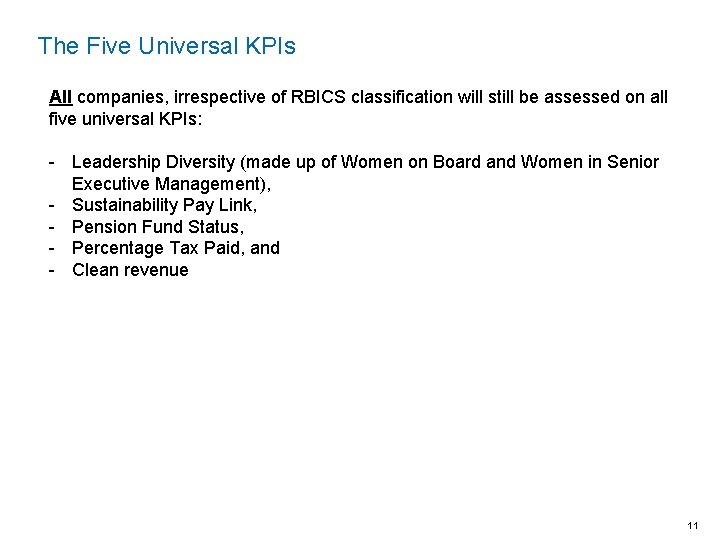 The Five Universal KPIs

All companies, irrespective of RBICS classification will still be assessed on all five universal KPIs:

- Leadership Diversity (made up of Women on Board and Women in Senior Executive Management),
- Sustainability Pay Link,
- Pension Fund Status,
- Percentage Tax Paid, and
- Clean revenue

11